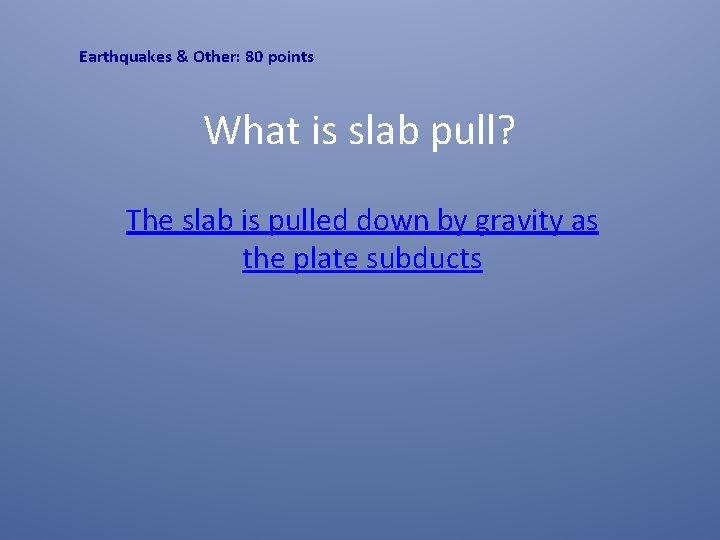 Earthquakes & Other: 80 points

What is slab pull?

The slab is pulled down by gravity as the plate subducts